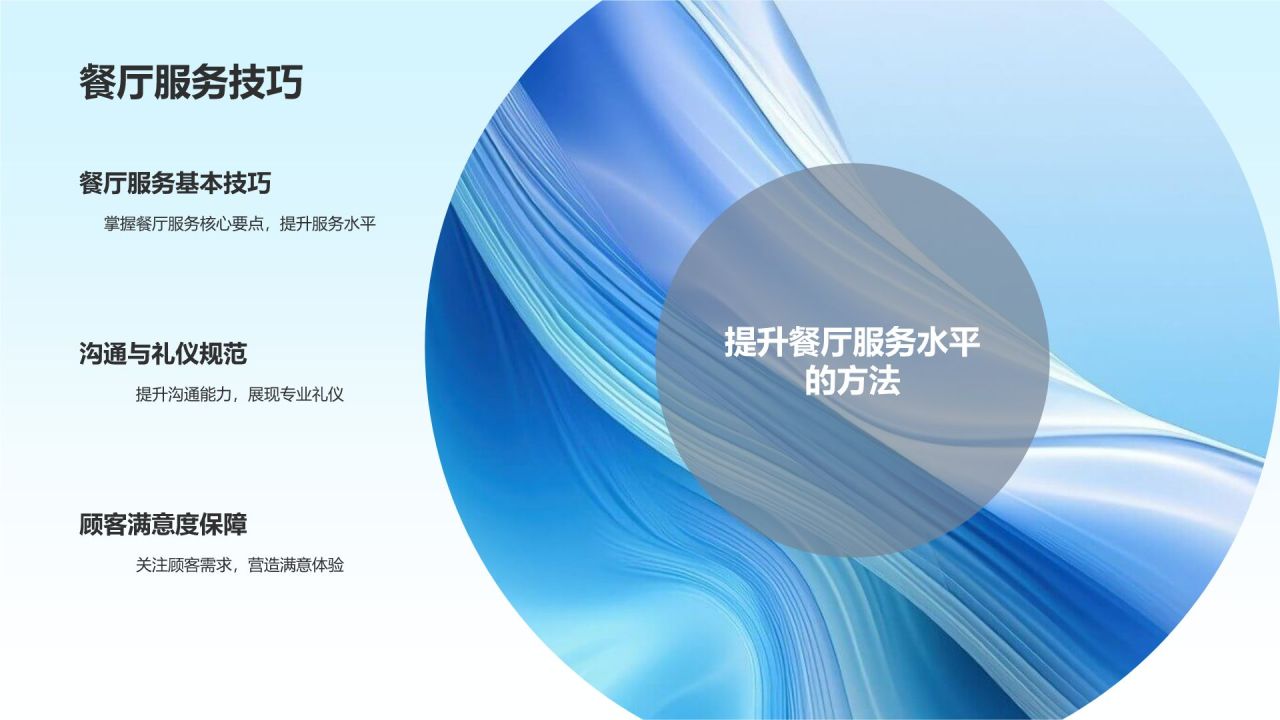 餐厅服务技巧

餐厅服务基本技巧

掌握餐厅服务核心要点，提升服务水平

沟通与礼仪规范

提升沟通能力，展现专业礼仪

顾客满意度保障

关注顾客需求，营造满意体验

提升餐厅服务水平的方法